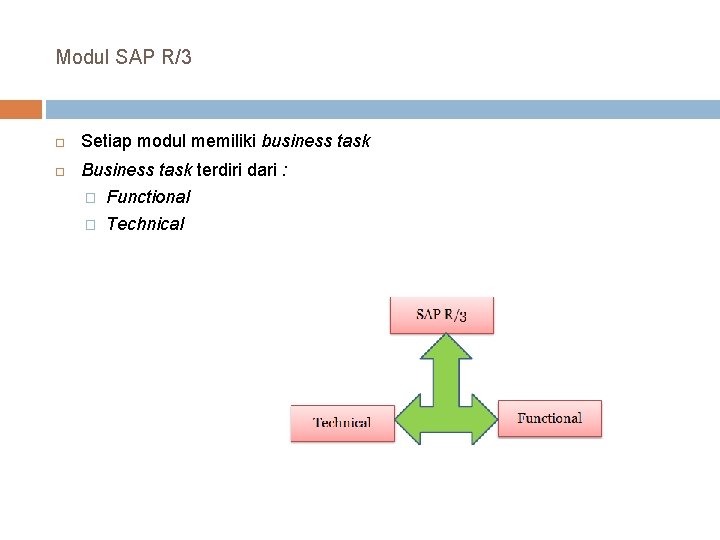 Modul SAP R/3

Setiap modul memiliki business task

Business task terdiri dari :

Functional

Technical

SAP R/3

Technical

Functional